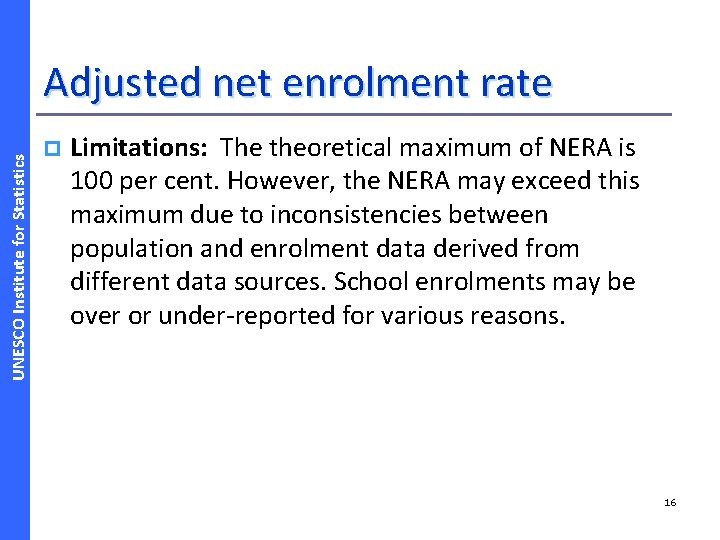 UNESCO Institute for Statistics

Adjusted net enrolment rate

Limitations: The theoretical maximum of NERA is 100 per cent. However, the NERA may exceed this maximum due to inconsistencies between population and enrolment data derived from different data sources. School enrolments may be over or under-reported for various reasons.

16